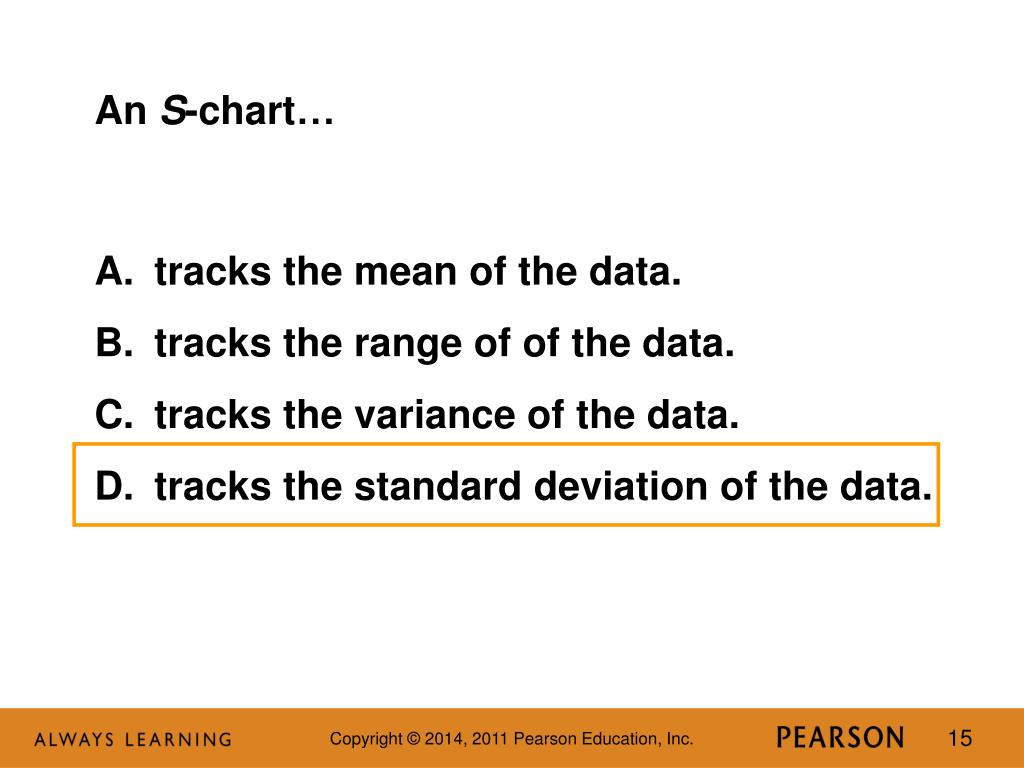 An S-chart…

A. tracks the mean of the data.
B. tracks the range of of the data.
C. tracks the variance of the data.
D. tracks the standard deviation of the data.

ALWAYS LEARNING

Copyright © 2014, 2011 Pearson Education, Inc.

PEARSON

15